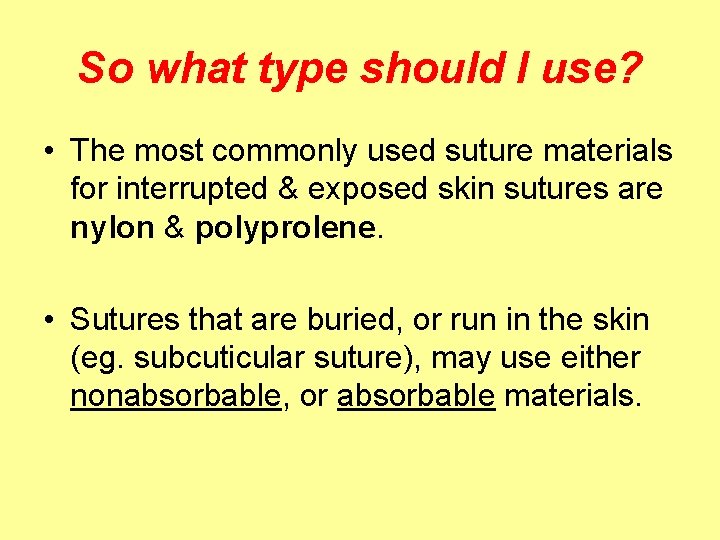 So what type should I use?

• The most commonly used suture materials for interrupted & exposed skin sutures are nylon & polyprolene.

• Sutures that are buried, or run in the skin (eg. subcuticular suture), may use either nonabsorbable, or absorbable materials.